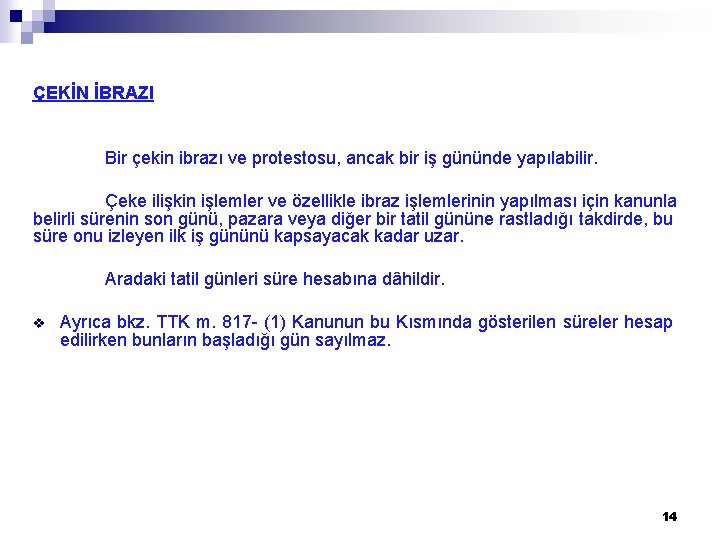 ÇEKİN İBRAZI

Bir çekin ibrazı ve protestosu, ancak bir iş gününde yapılabilir.

Çeke ilişkin işlemler ve özellikle ibraz işlemlerinin yapılması için kanunla belirli sürenin son günü, pazara veya diğer bir tatil gününe rastladığı takdirde, bu süre onu izleyen ilk iş gününü kapsayacak kadar uzar.

Aradaki tatil günleri süre hesabına dâhildir.

❖ Ayrıca bkz. TTK m. 817- (1) Kanunun bu Kısmında gösterilen süreler hesap edilirken bunların başladığı gün sayılmaz.

14